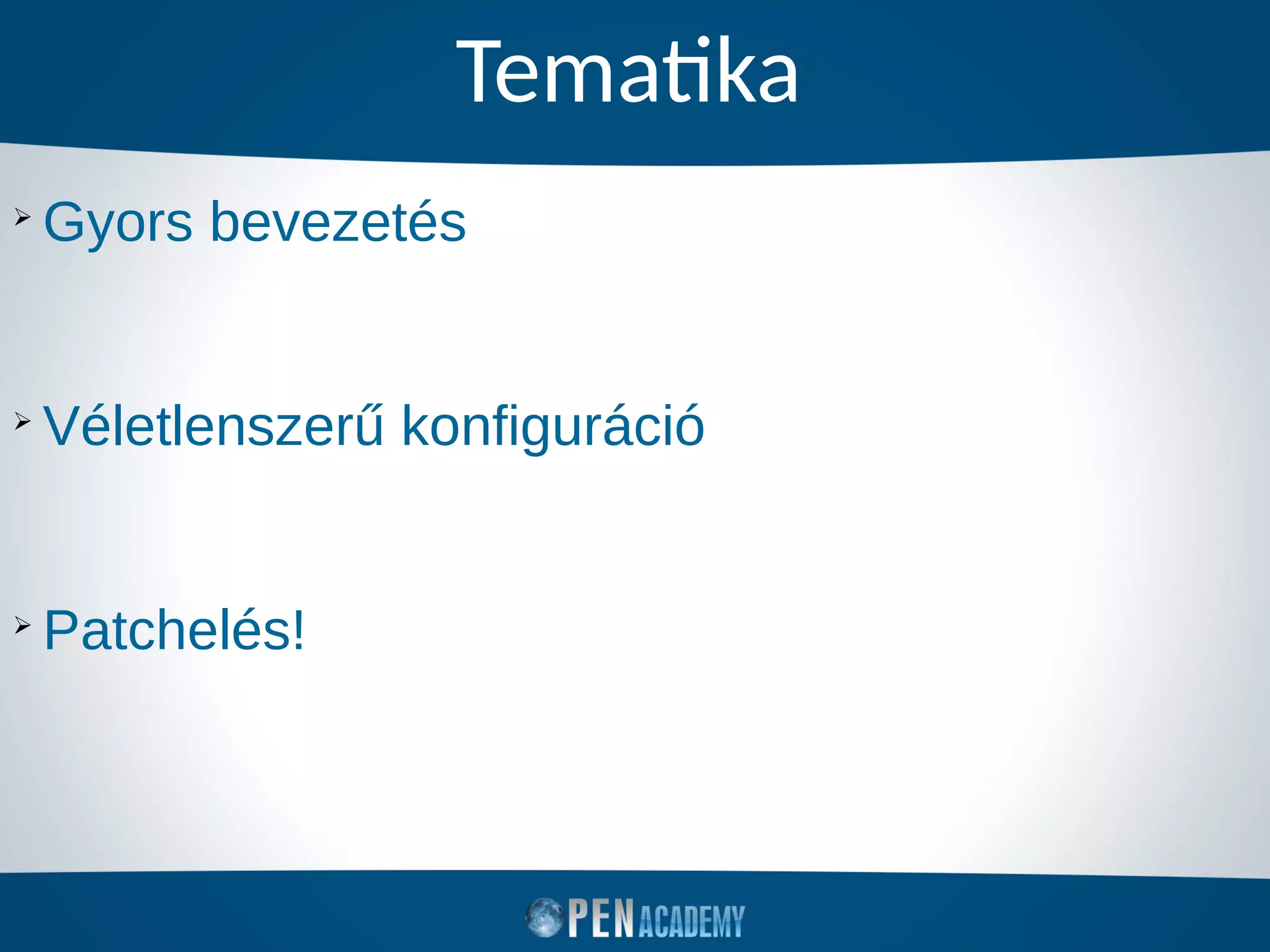 Tematika

➢ Gyors bevezetés

➢ Véletlenszerű konfiguráció

➢ Patchelés!

OPEN ACADEMY